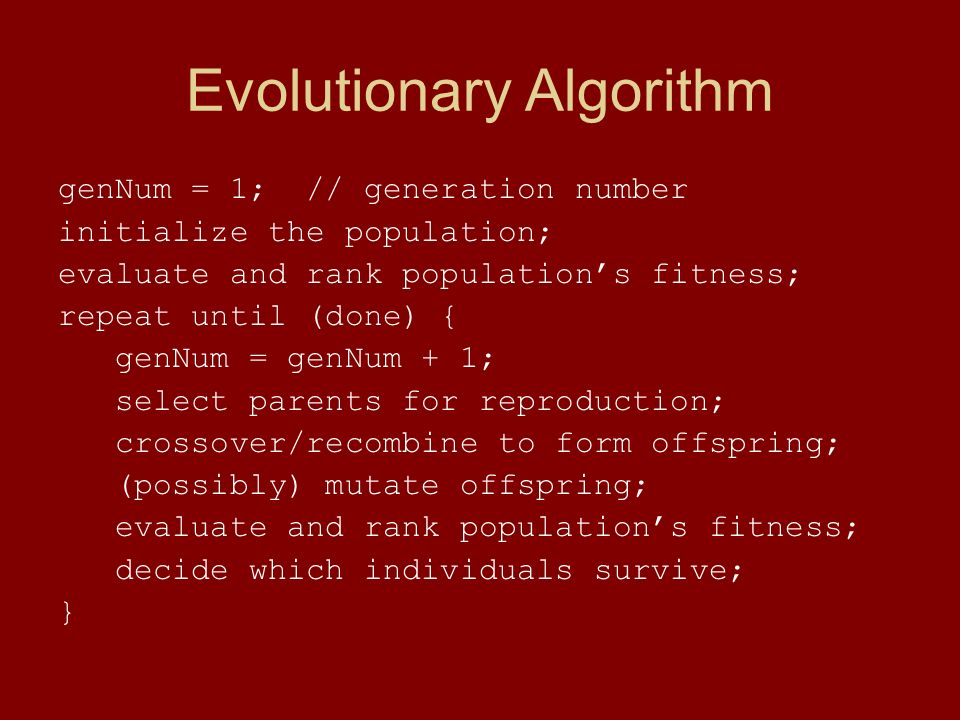 Evolutionary Algorithm

genNum = 1;  // generation number
initialize the population;
evaluate and rank population’s fitness;
repeat until (done) {
   genNum = genNum + 1;
   select parents for reproduction;
   crossover/recombine to form offspring;
   (possibly) mutate offspring;
   evaluate and rank population’s fitness;
   decide which individuals survive;
}